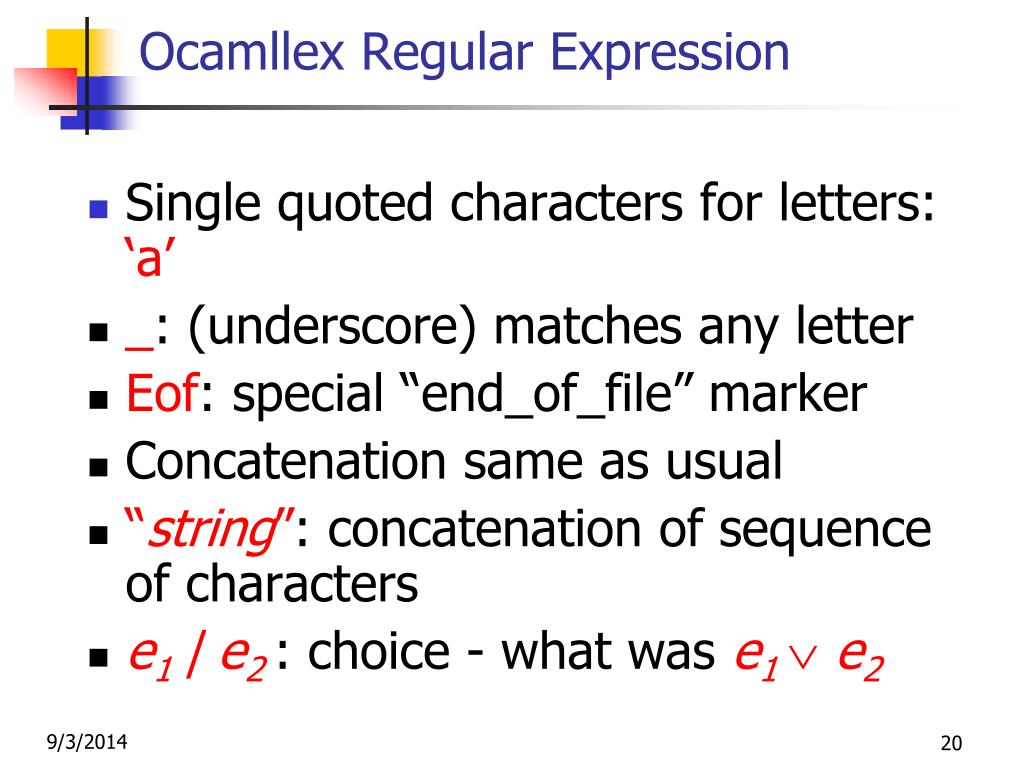 Ocamllex Regular Expression

- Single quoted characters for letters: ‘a’
- _: (underscore) matches any letter
- Eof: special “end_of_file” marker
- Concatenation same as usual
- “string”: concatenation of sequence of characters
- $e_1$ / $e_2$ : choice - what was $e_1 \vee e_2$

9/3/2014

20